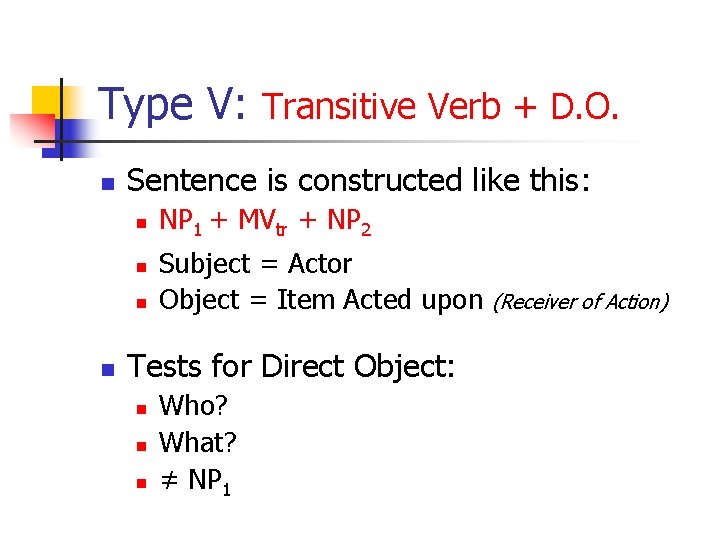 Type V: Transitive Verb + D.O.

Sentence is constructed like this:

$NP_1 + MV_{tr} + NP_2$

Subject = Actor

Object = Item Acted upon (Receiver of Action)

Tests for Direct Object:

Who?

What?

$\neq NP_1$